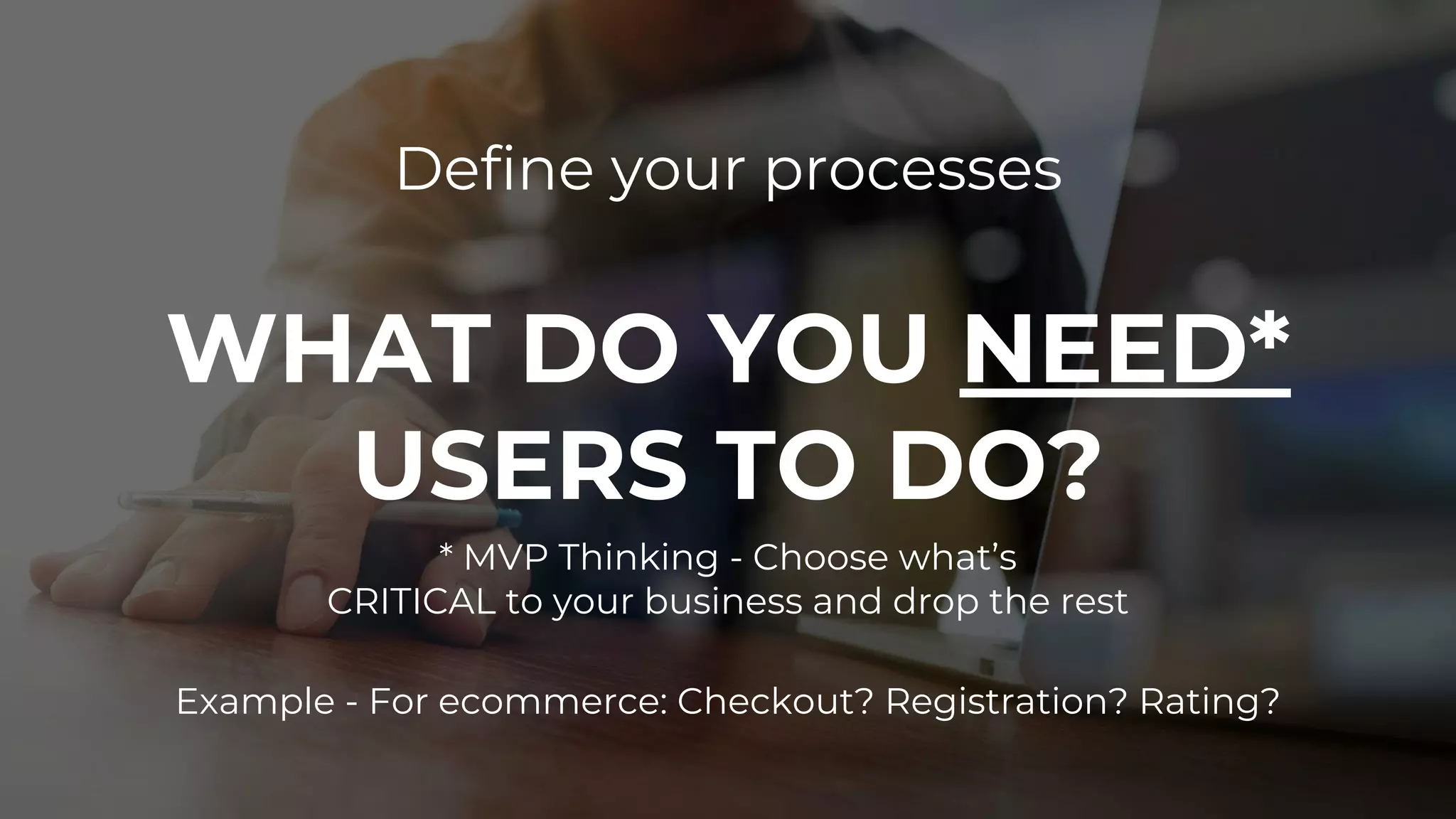 Define your processes

WHAT DO YOU NEED* USERS TO DO?

* MVP Thinking - Choose what's CRITICAL to your business and drop the rest

Example - For ecommerce: Checkout? Registration? Rating?